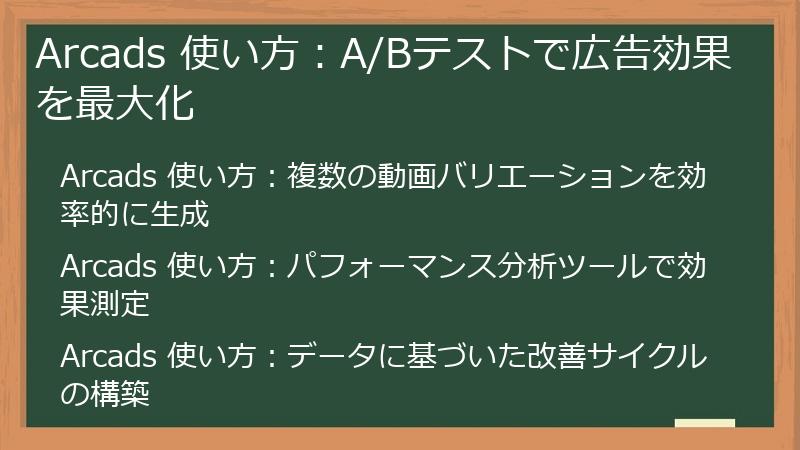 Arcads 使い方：A/Bテストで広告効果を最大化

Arcads 使い方：複数の動画バリエーションを効率的に生成

Arcads 使い方：パフォーマンス分析ツールで効果測定

Arcads 使い方：データに基づいた改善サイクルの構築